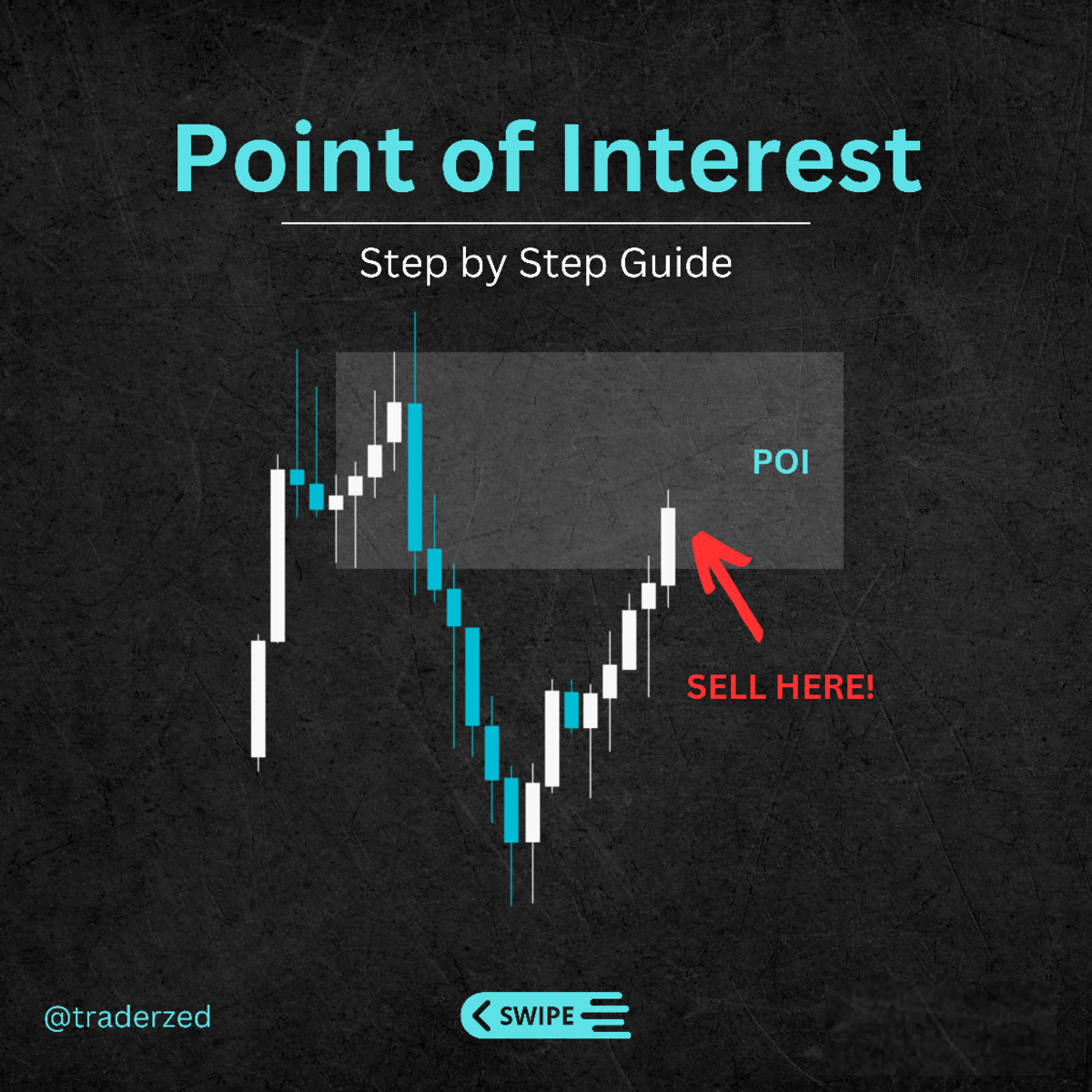 Point of Interest

Step by Step Guide

POI

SELL HERE!

@traderzed

SWIPE